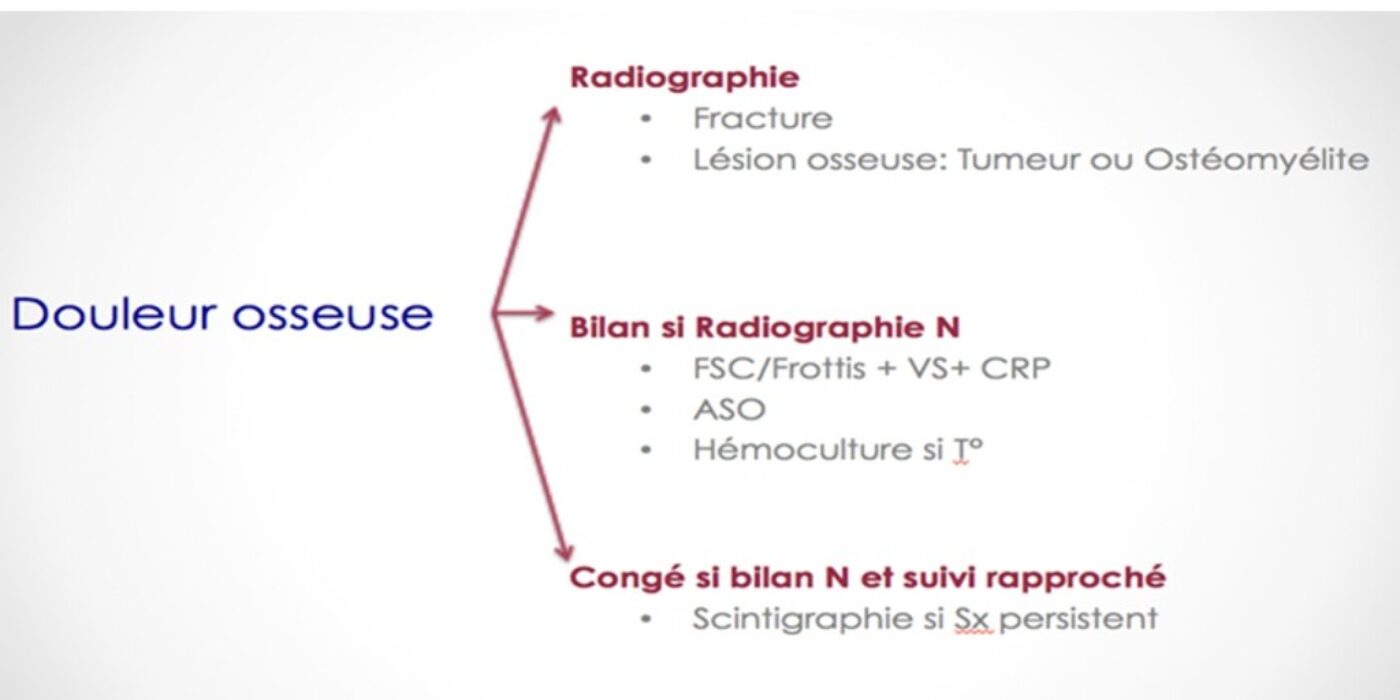 Douleur osseuse

Radiographie
• Fracture
• Lésion osseuse: Tumeur ou Ostéomyélite

Bilan si Radiographie N
• FSC/Frottis + VS+ CRP
• ASO
• Hémoculture si T°

Congé si bilan N et suivi rapproché
• Scintigraphie si Sx persistent